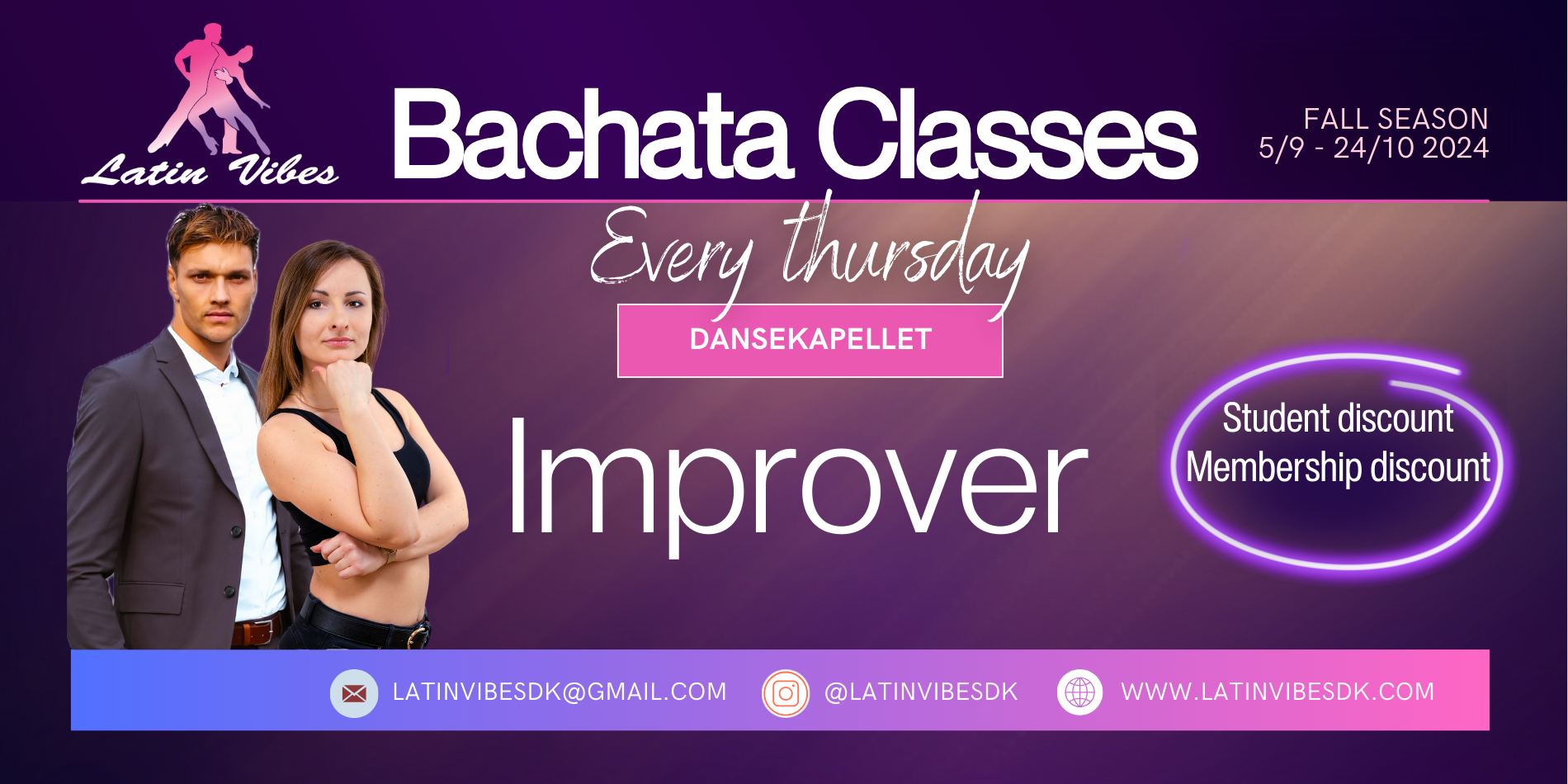 Latin Vibes

Bachata Classes

FALL SEASON
5/9 - 24/10 2024

Every thursday

DANSEKAPELLET

Improver

Student discount
Membership discount

LATINVIBESDK@GMAIL.COM

@LATINVIBESDK

WWW.LATINVIBESDK.COM